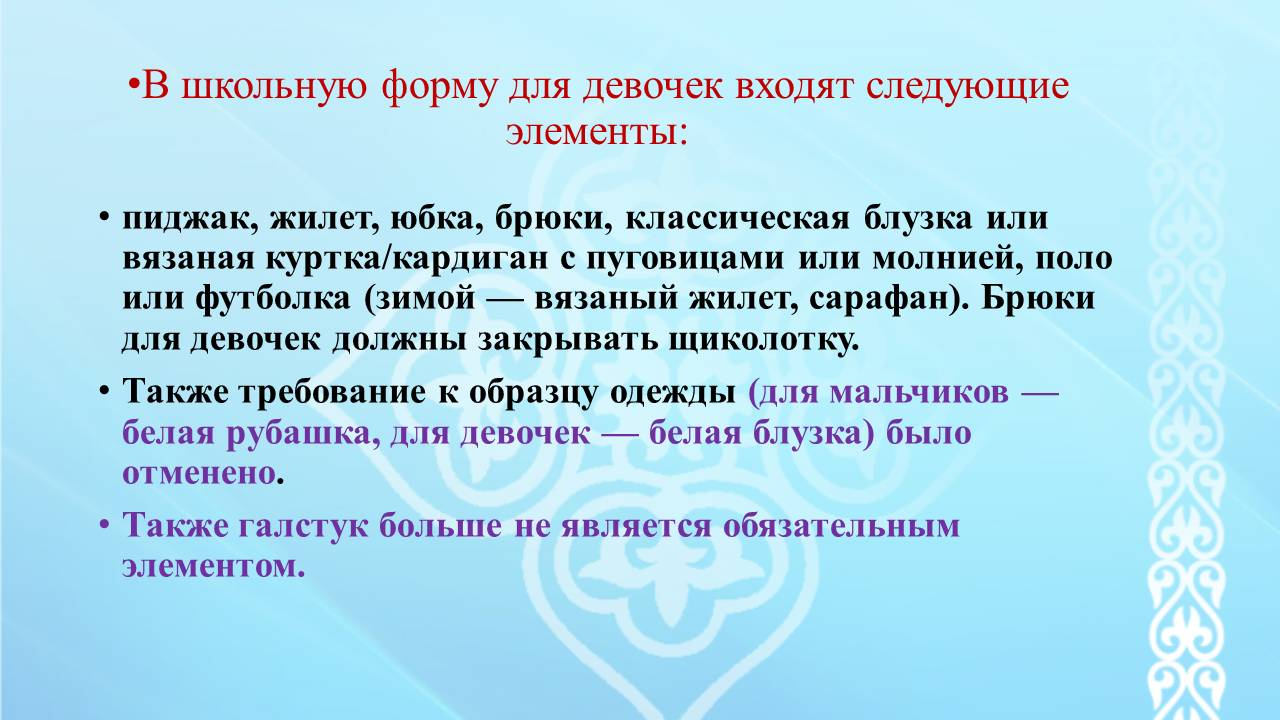 •В школьную форму для девочек входят следующие элементы:

• пиджак, жилет, юбка, брюки, классическая блузка или вязаная куртка/кардиган с пуговицами или молнией, поло или футболка (зимой — вязаный жилет, сарафан). Брюки для девочек должны закрывать щиколотку.

• Также требование к образцу одежды (для мальчиков — белая рубашка, для девочек — белая блузка) было отменено.

• Также галстук больше не является обязательным элементом.